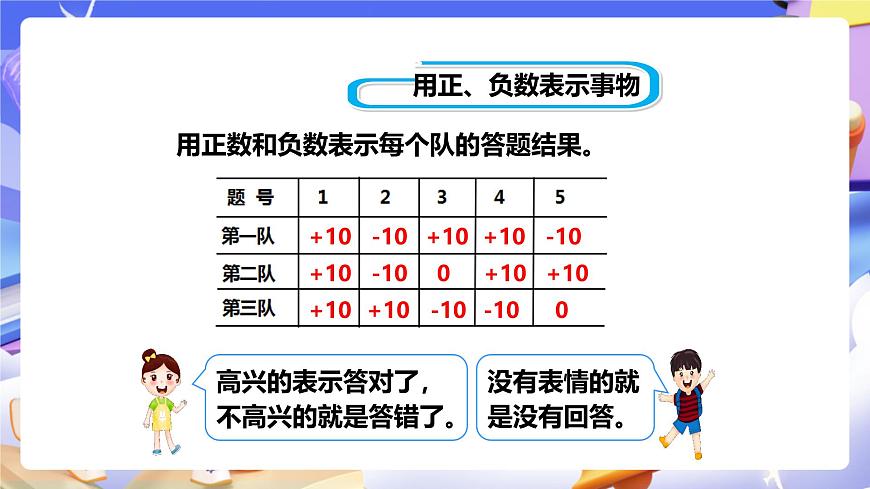 用正、负数表示事物

用正数和负数表示每个队的答题结果。

| 题 号 | 1 | 2 | 3 | 4 | 5 |
|---|---|---|---|---|---|
| 第一队 | +10 | -10 | +10 | +10 | -10 |
| 第二队 | +10 | -10 | 0 | +10 | +10 |
| 第三队 | +10 | +10 | -10 | -10 | 0 |

高兴的表示答对了，不高兴的就是答错了。

没有表情的就是没有回答。